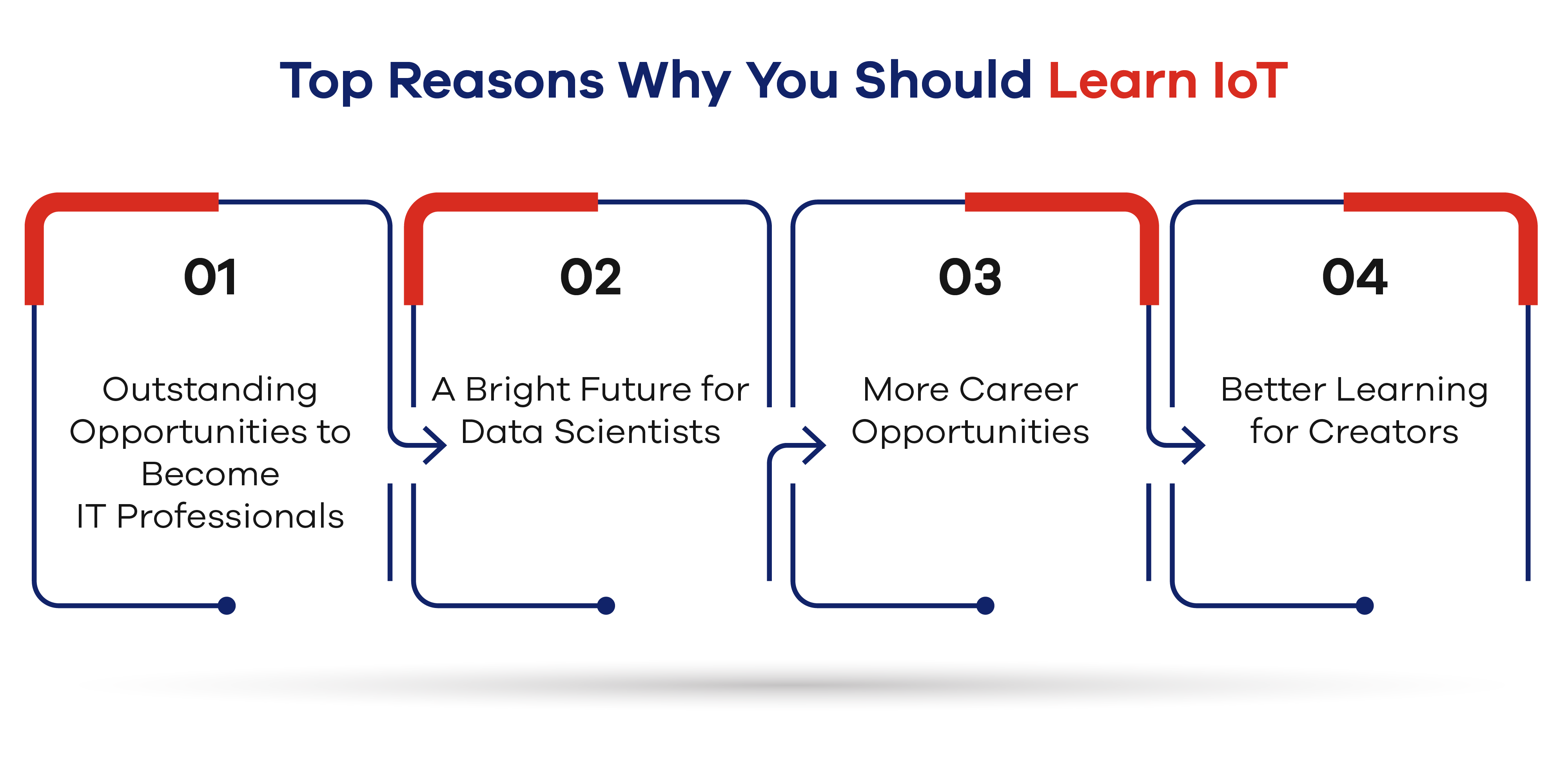 Top Reasons Why You Should Learn IoT

01

Outstanding Opportunities to Become IT Professionals

02

A Bright Future for Data Scientists

03

More Career Opportunities

04

Better Learning for Creators